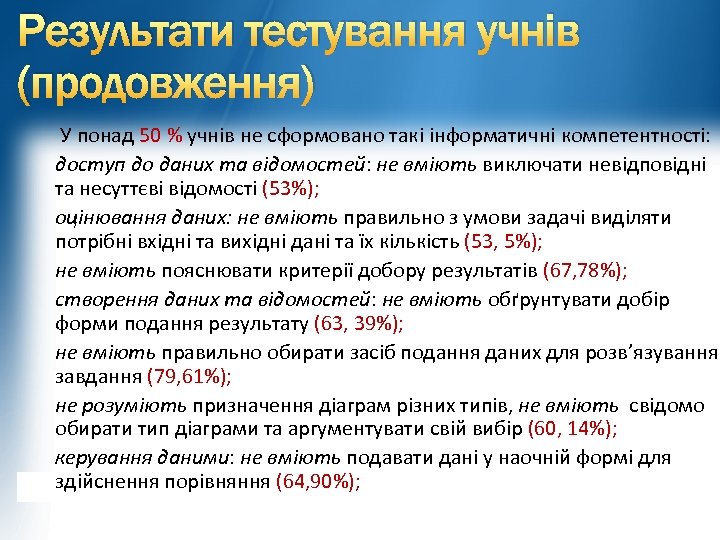 Результати тестування учнів (продовження)

У понад 50 % учнів не сформовано такі інформатичні компетентності:

доступ до даних та відомостей: не вміють виключати невідповідні та несуттєві відомості (53%);

оцінювання даних: не вміють правильно з умови задачі виділяти потрібні вхідні та вихідні дані та їх кількість (53, 5%);

не вміють пояснювати критерії добору результатів (67,78%);

створення даних та відомостей: не вміють обґрунтувати добір форми подання результату (63, 39%);

не вміють правильно обирати засіб подання даних для розв'язування завдання (79,61%);

не розуміють призначення діаграм різних типів, не вміють свідомо обирати тип діаграми та аргументувати свій вибір (60, 14%);

керування даними: не вміють подавати дані у наочній формі для здійснення порівняння (64,90%);